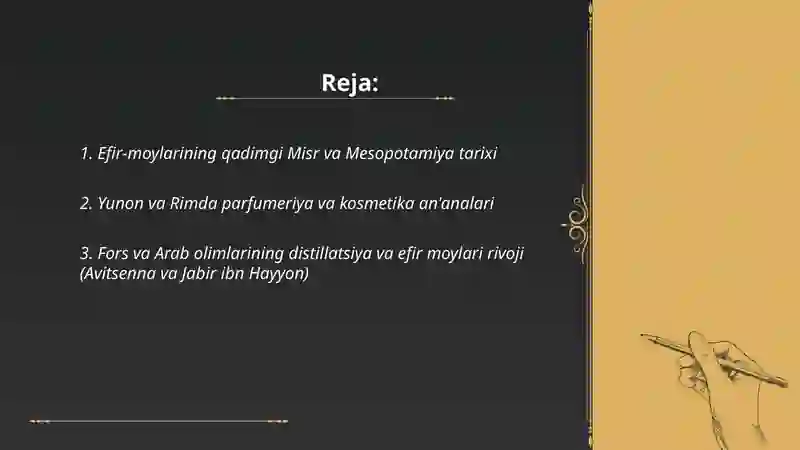 Reja:

1. Efir-moylarining qadimgi Misr va Mesopotamiya tarixi

2. Yunon va Rimda parfumeriya va kosmetika an'analari

3. Fors va Arab olimlarining distillatsiya va efir moylari rivoji (Avitsenna va Jabir ibn Hayyon)